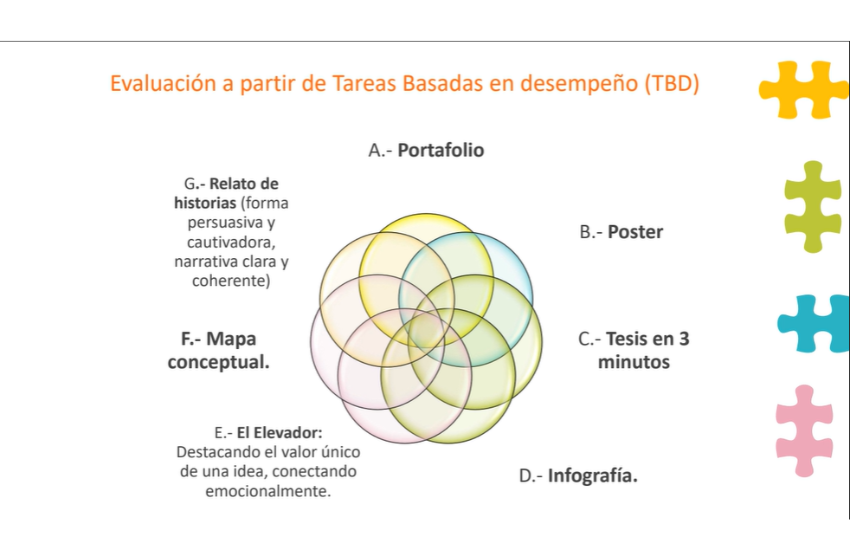 Evaluación a partir de Tareas Basadas en desempeño (TBD)

A.- Portafolio

B.- Poster

C.- Tesis en 3 minutos

D.- Infografía.

E.- El Elevador: Destacando el valor único de una idea, conectando emocionalmente.

F.- Mapa conceptual.

G.- Relato de historias (forma persuasiva y cautivadora, narrativa clara y coherente)